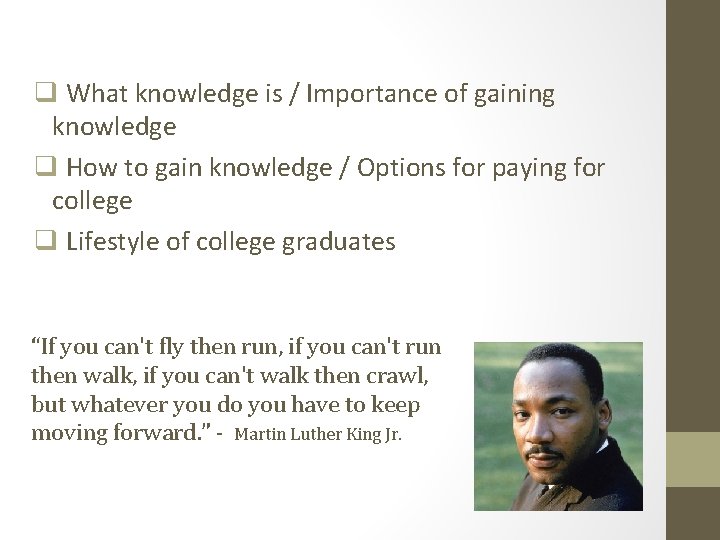 ❑ What knowledge is / Importance of gaining knowledge

❑ How to gain knowledge / Options for paying for college

❑ Lifestyle of college graduates

“If you can't fly then run, if you can't run then walk, if you can't walk then crawl, but whatever you do you have to keep moving forward.” - Martin Luther King Jr.